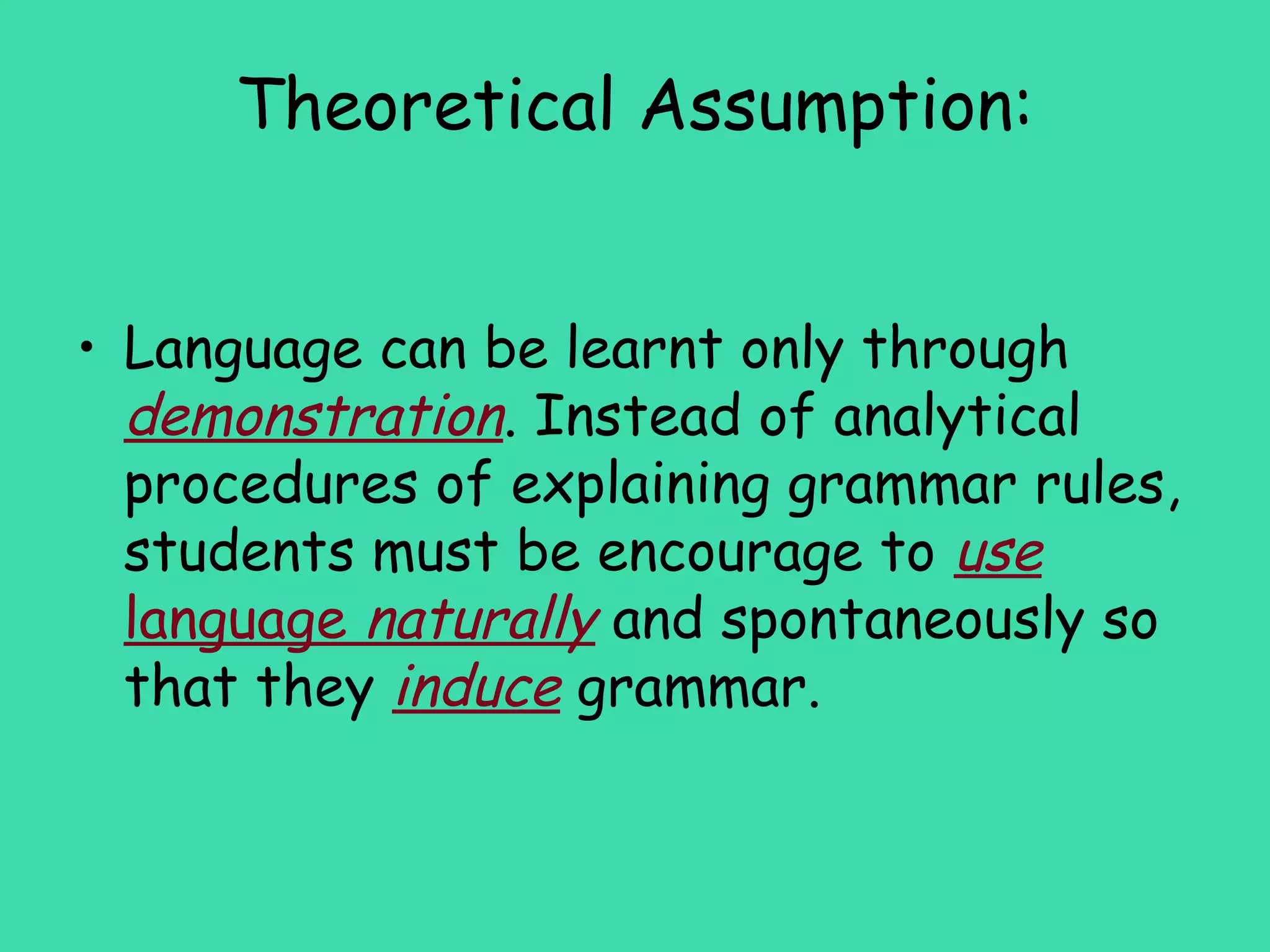 Theoretical Assumption:

• Language can be learnt only through demonstration. Instead of analytical procedures of explaining grammar rules, students must be encourage to use language naturally and spontaneously so that they induce grammar.